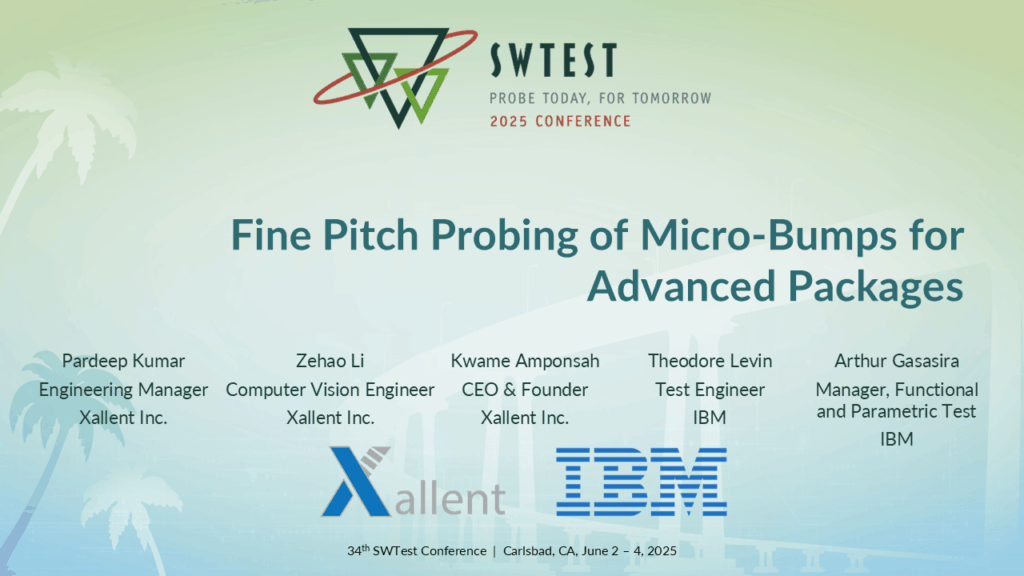 SWTEST
PROBE TODAY, FOR TOMORROW
2025 CONFERENCE

Fine Pitch Probing of Micro-Bumps for Advanced Packages

Pardeep Kumar
Engineering Manager
Xallent Inc.

Zehao Li
Computer Vision Engineer
Xallent Inc.

Kwame Amponsah
CEO & Founder
Xallent Inc.

Theodore Levin
Test Engineer
IBM

Arthur Gasasira
Manager, Functional and Parametric Test
IBM

Xallent

IBM

34$^{th}$ SWTest Conference | Carlsbad, CA, June 2 – 4, 2025